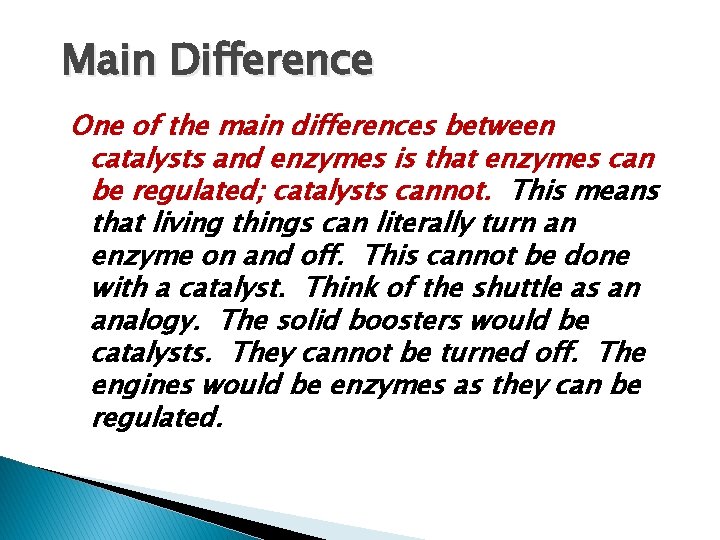 Main Difference

One of the main differences between catalysts and enzymes is that enzymes can be regulated; catalysts cannot. This means that living things can literally turn an enzyme on and off. This cannot be done with a catalyst. Think of the shuttle as an analogy. The solid boosters would be catalysts. They cannot be turned off. The engines would be enzymes as they can be regulated.